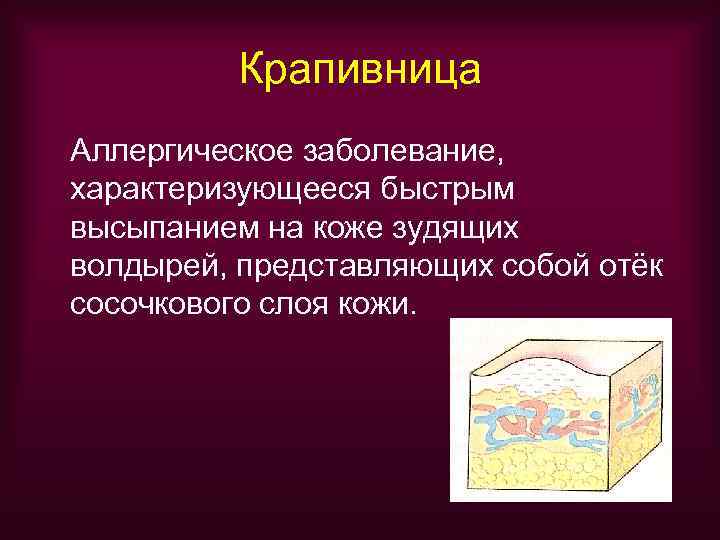 Крапивница

Аллергическое заболевание, характеризующееся быстрым высыпанием на коже зудящих волдырей, представляющих собой отёк сосочкового слоя кожи.